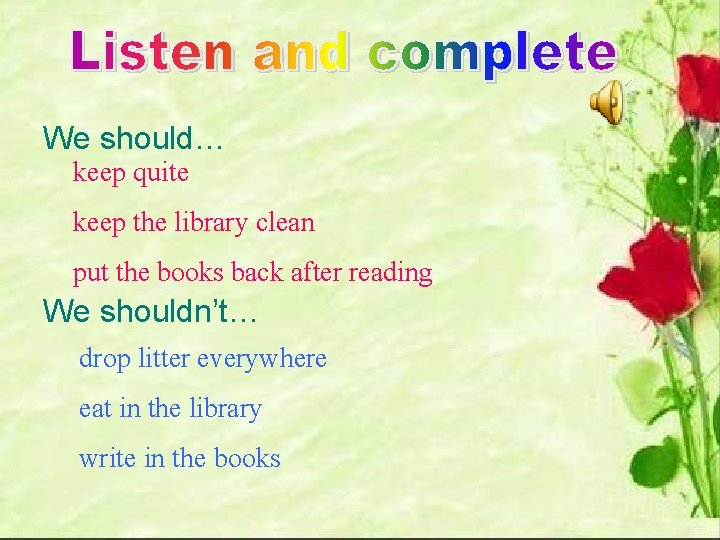 Listen and complete

We should…
keep quite

keep the library clean

put the books back after reading

We shouldn't…

drop litter everywhere

eat in the library

write in the books